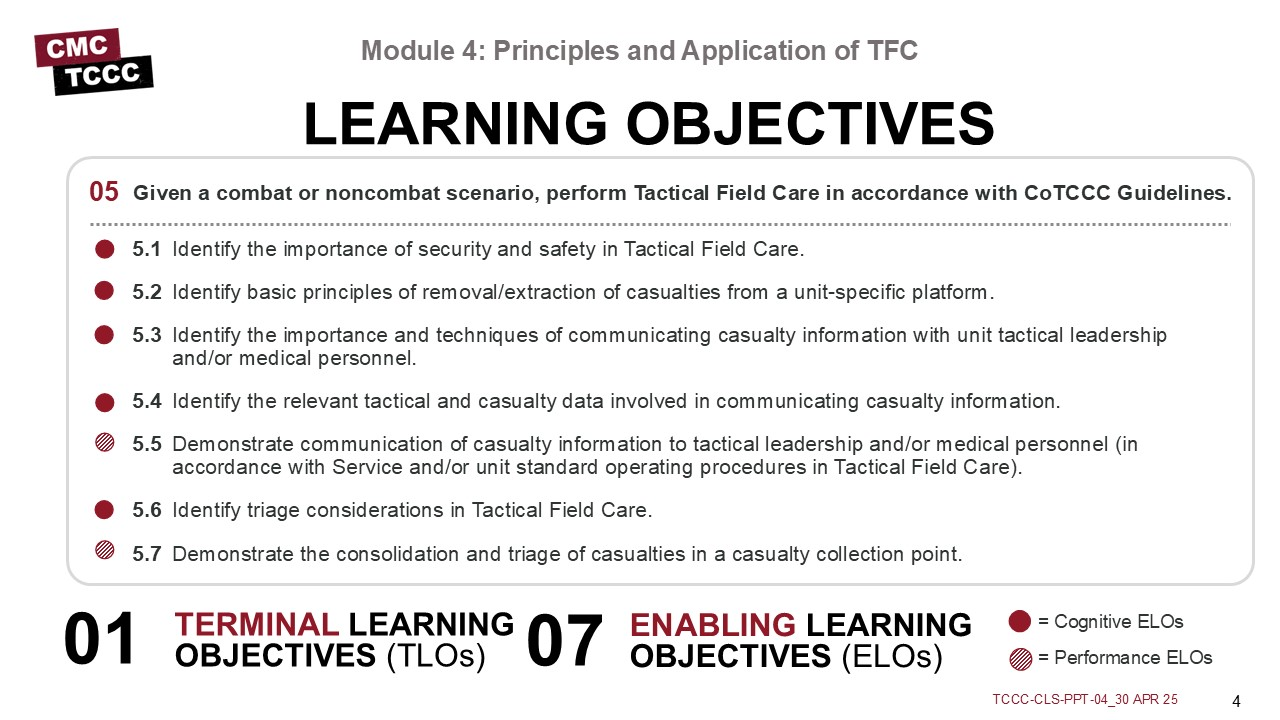 CMC TCCC

Module 4: Principles and Application of TFC

LEARNING OBJECTIVES

05 Given a combat or noncombat scenario, perform Tactical Field Care in accordance with CoTCCC Guidelines.

5.1 Identify the importance of security and safety in Tactical Field Care.

5.2 Identify basic principles of removal/extraction of casualties from a unit-specific platform.

5.3 Identify the importance and techniques of communicating casualty information with unit tactical leadership and/or medical personnel.

5.4 Identify the relevant tactical and casualty data involved in communicating casualty information.

5.5 Demonstrate communication of casualty information to tactical leadership and/or medical personnel (in accordance with Service and/or unit standard operating procedures in Tactical Field Care).

5.6 Identify triage considerations in Tactical Field Care.

5.7 Demonstrate the consolidation and triage of casualties in a casualty collection point.

01 TERMINAL LEARNING OBJECTIVES (TLOs)

07 ENABLING LEARNING OBJECTIVES (ELOs)

= Cognitive ELOs

= Performance ELOs

TCCC-CLS-PPT-04_30 APR 25

4